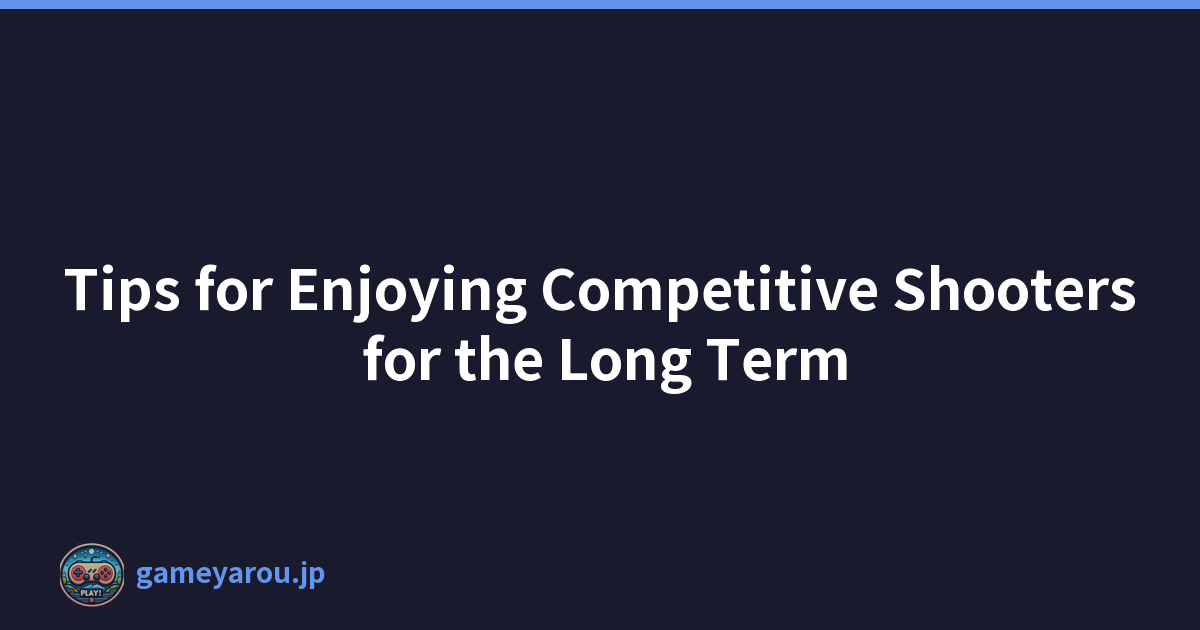 Tips for Enjoying Competitive Shooters for the Long Term

PLAY!

gameyarou.jp